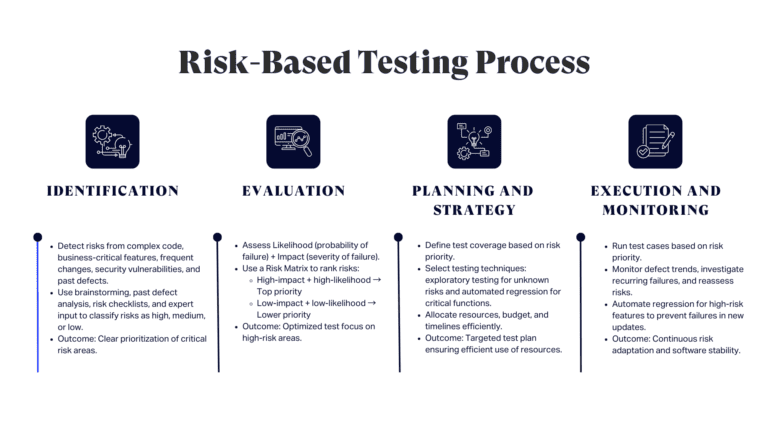 Risk-Based Testing Process

IDENTIFICATION

- Detect risks from complex code, business-critical features, frequent changes, security vulnerabilities, and past defects.
- Use brainstorming, past defect analysis, risk checklists, and expert input to classify risks as high, medium, or low.
- Outcome: Clear prioritization of critical risk areas.

EVALUATION

- Assess Likelihood (probability of failure) + Impact (severity of failure).
- Use a Risk Matrix to rank risks:
  - High-impact + high-likelihood → Top priority
  - Low-impact + low-likelihood → Lower priority
- Outcome: Optimized test focus on high-risk areas.

PLANNING AND STRATEGY

- Define test coverage based on risk priority.
- Select testing techniques: exploratory testing for unknown risks and automated regression for critical functions.
- Allocate resources, budget, and timelines efficiently.
- Outcome: Targeted test plan ensuring efficient use of resources.

EXECUTION AND MONITORING

- Run test cases based on risk priority.
- Monitor defect trends, investigate recurring failures, and reassess risks.
- Automate regression for high-risk features to prevent failures in new updates.
- Outcome: Continuous risk adaptation and software stability.